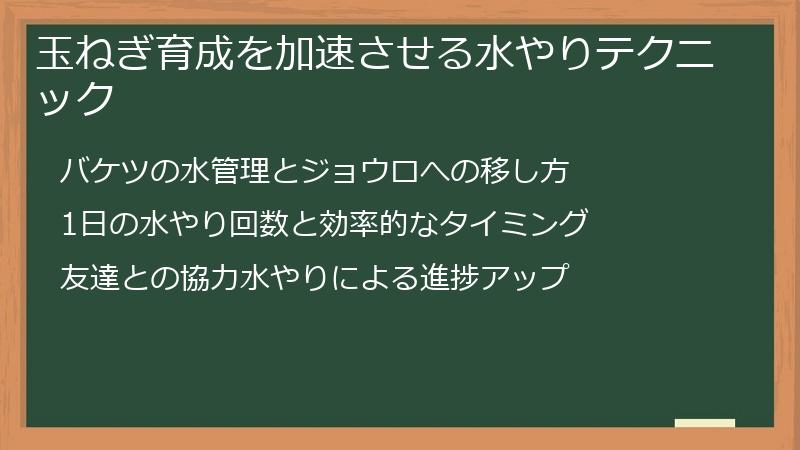 玉ねぎ育成を加速させる水やりテクニック

バケツの水管理とジョウロへの移し方

1日の水やり回数と効率的なタイミング

友達との協力水やりによる進捗アップ